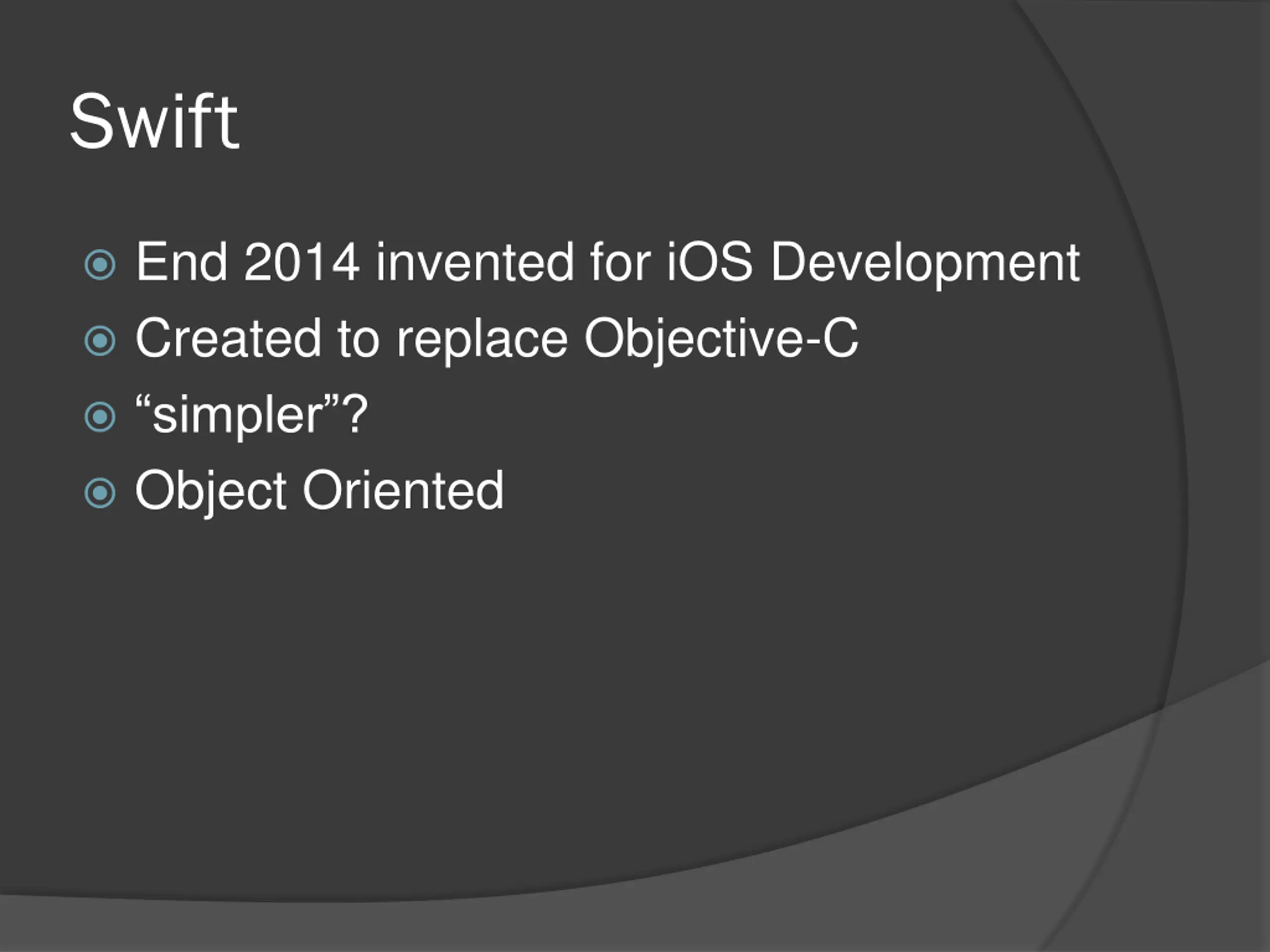 Swift

End 2014 invented for iOS Development
Created to replace Objective-C
“simpler”?
Object Oriented